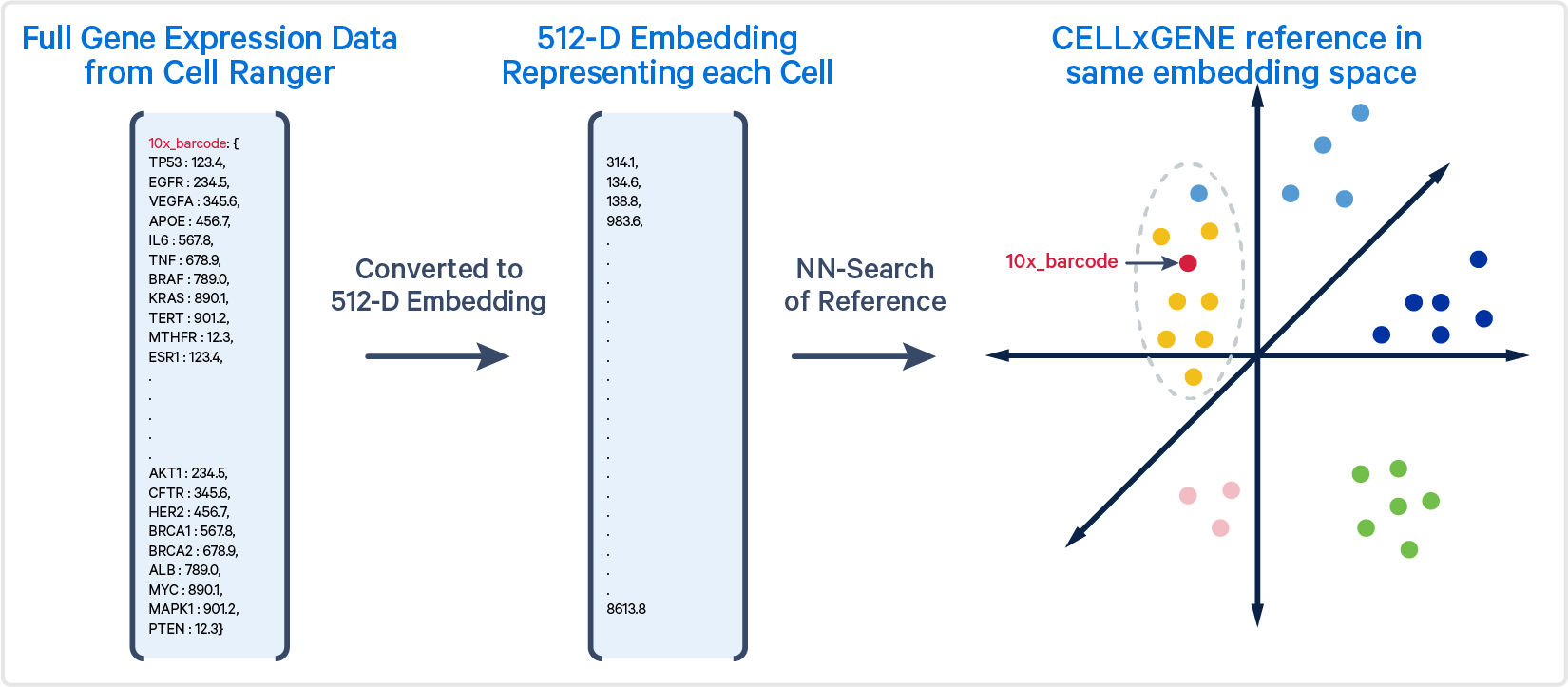 Full Gene Expression Data from Cell Ranger

10x_barcode: {
TP53 : 123.4,
EGFR : 234.5,
VEGFA : 345.6,
APOE : 456.7,
IL6 : 567.8,
TNF : 678.9,
BRAF : 789.0,
KRAS : 890.1,
TERT : 901.2,
MTHFR : 12.3,
ESR1 : 123.4,
.
.
.
.
.
AKT1 : 234.5,
CFTR : 345.6,
HER2 : 456.7,
BRCA1 : 567.8,
BRCA2 : 678.9,
ALB : 789.0,
MYC : 890.1,
MAPK1 : 901.2,
PTEN : 12.3}

Converted to 512-D Embedding

512-D Embedding Representing each Cell

314.1,
134.6,
138.8,
983.6,
.
.
.
.
.
.
.
.
.
.
.
.
.
.
.
.
.
.
.
8613.8

NN-Search of Reference

CELLxGENE reference in same embedding space

10x_barcode